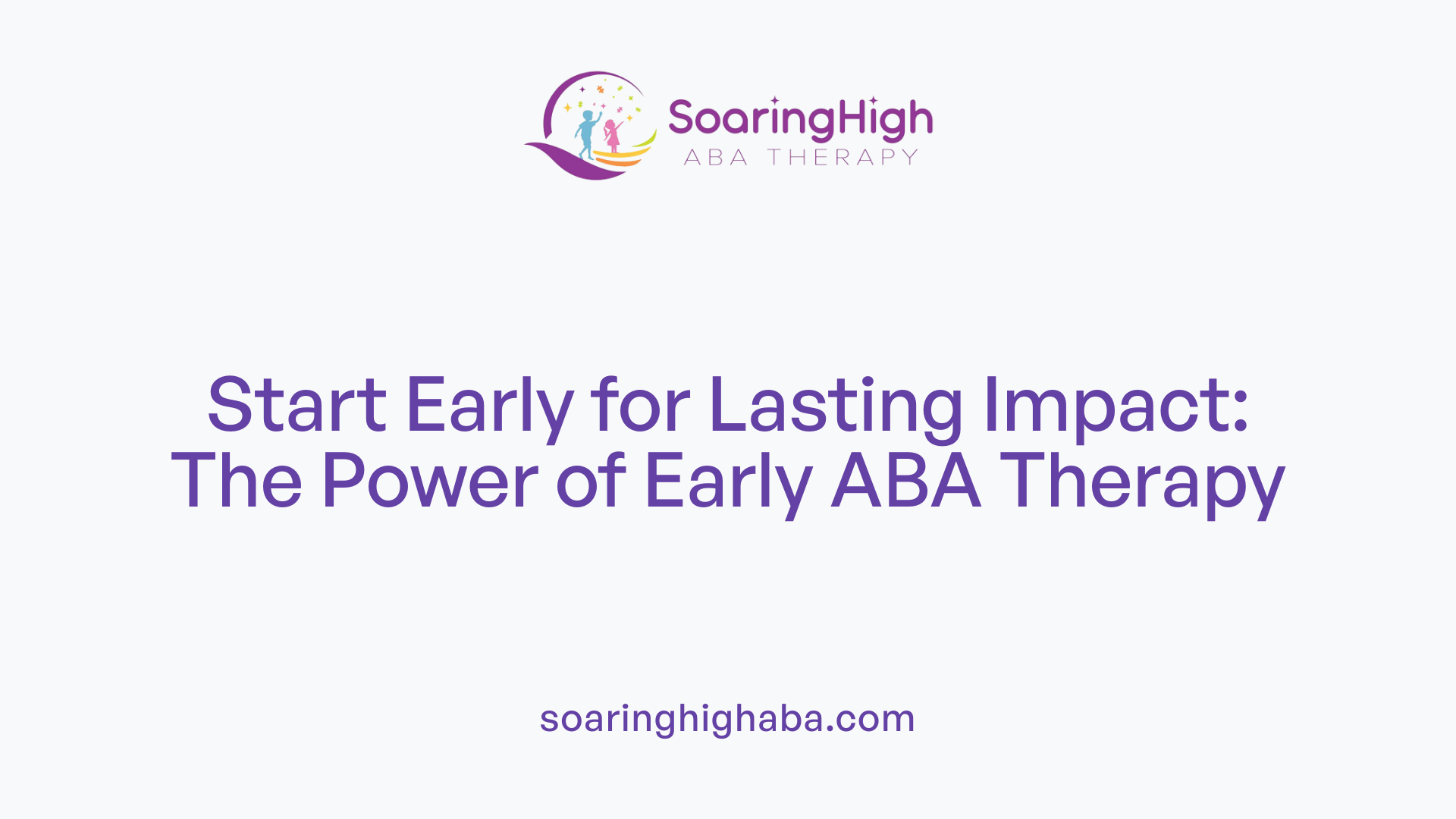 SoaringHigh
ABA THERAPY

Start Early for Lasting Impact: The Power of Early ABA Therapy

soaringhighaba.com